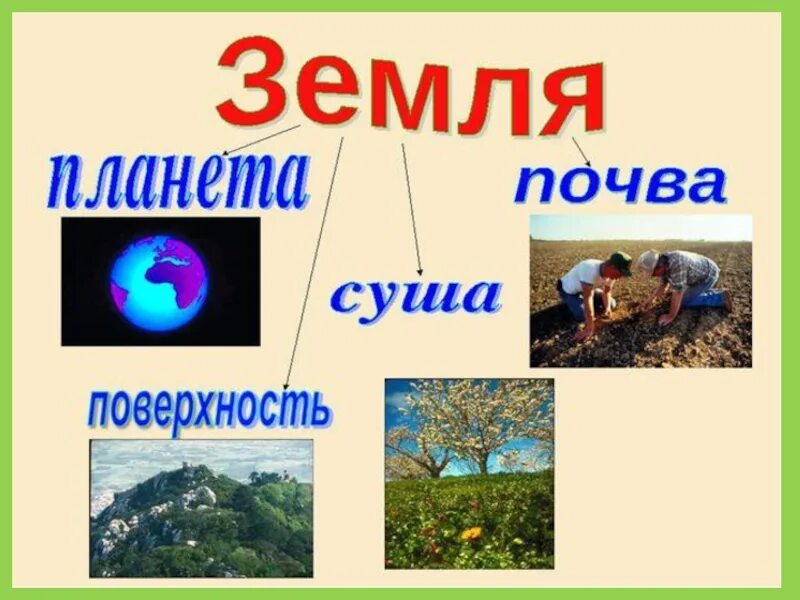 Земля

планета

почва

суша

поверхность